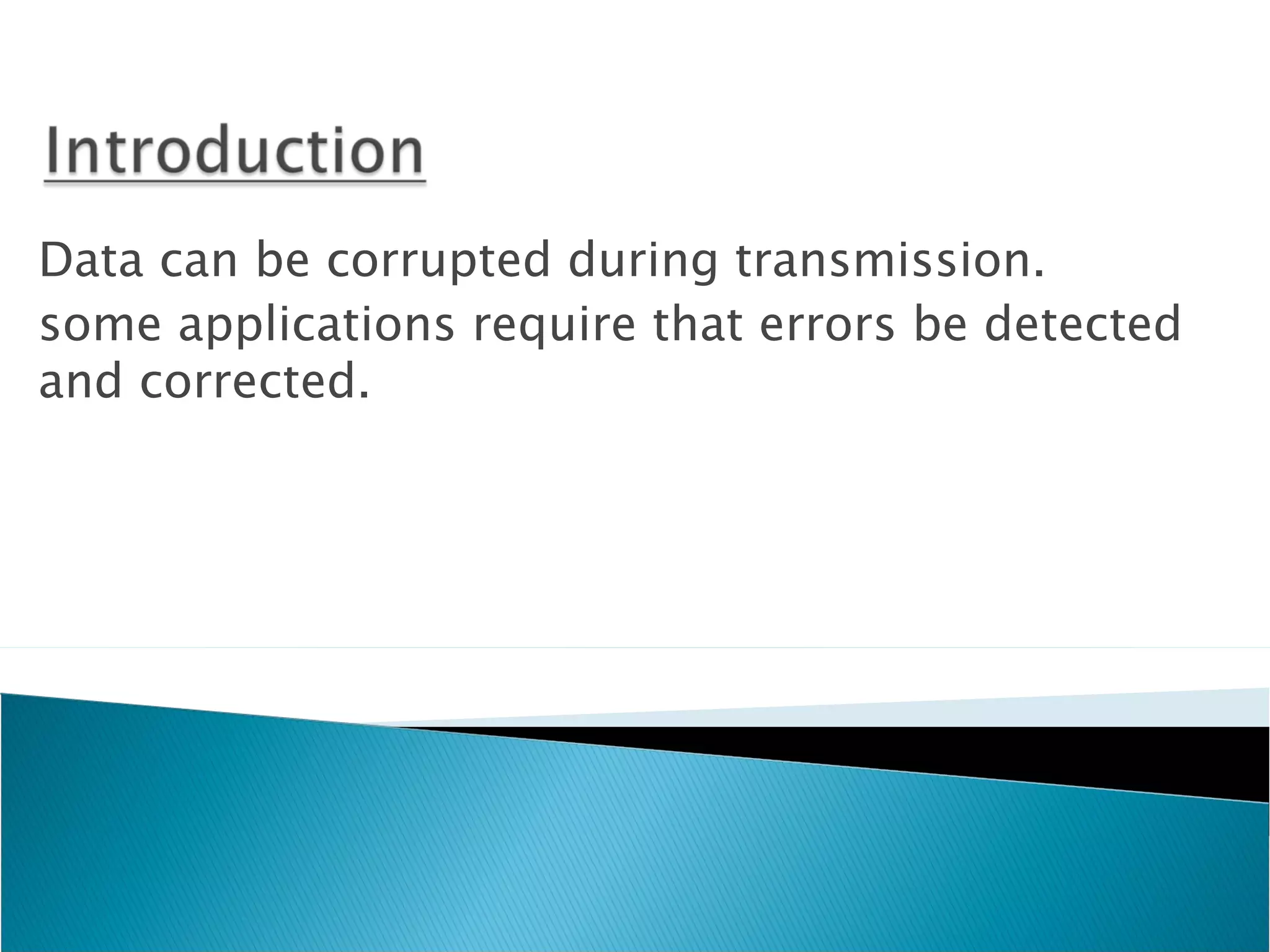 Introduction

Data can be corrupted during transmission.

some applications require that errors be detected and corrected.